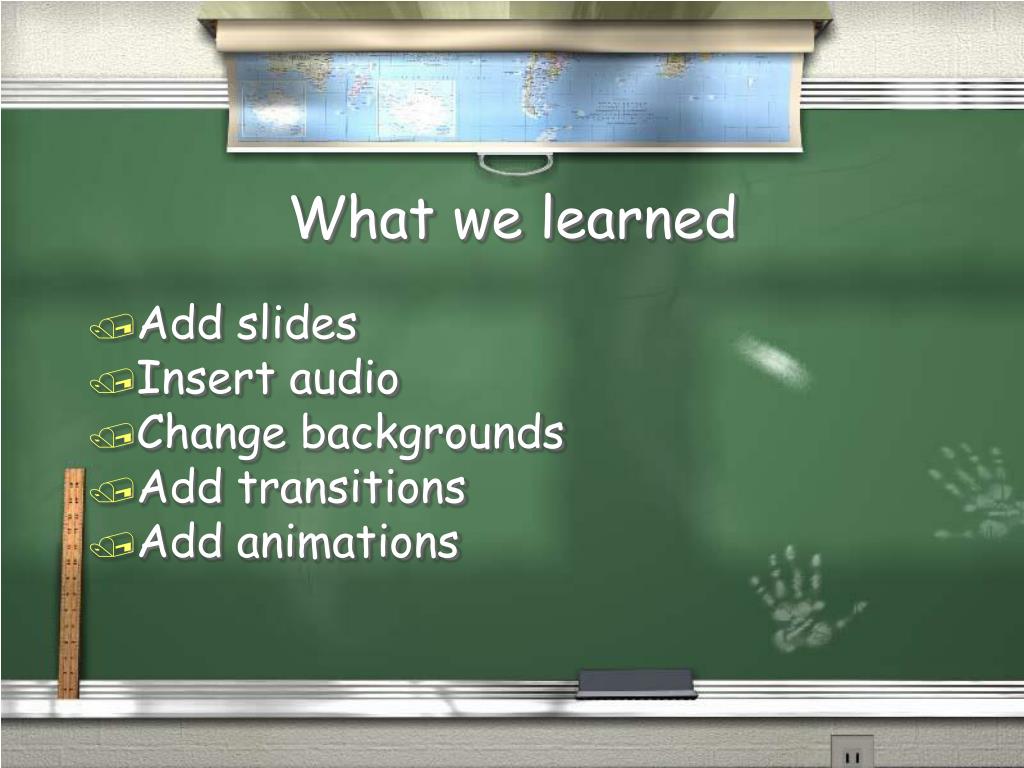 What we learned

Add slides
Insert audio
Change backgrounds
Add transitions
Add animations